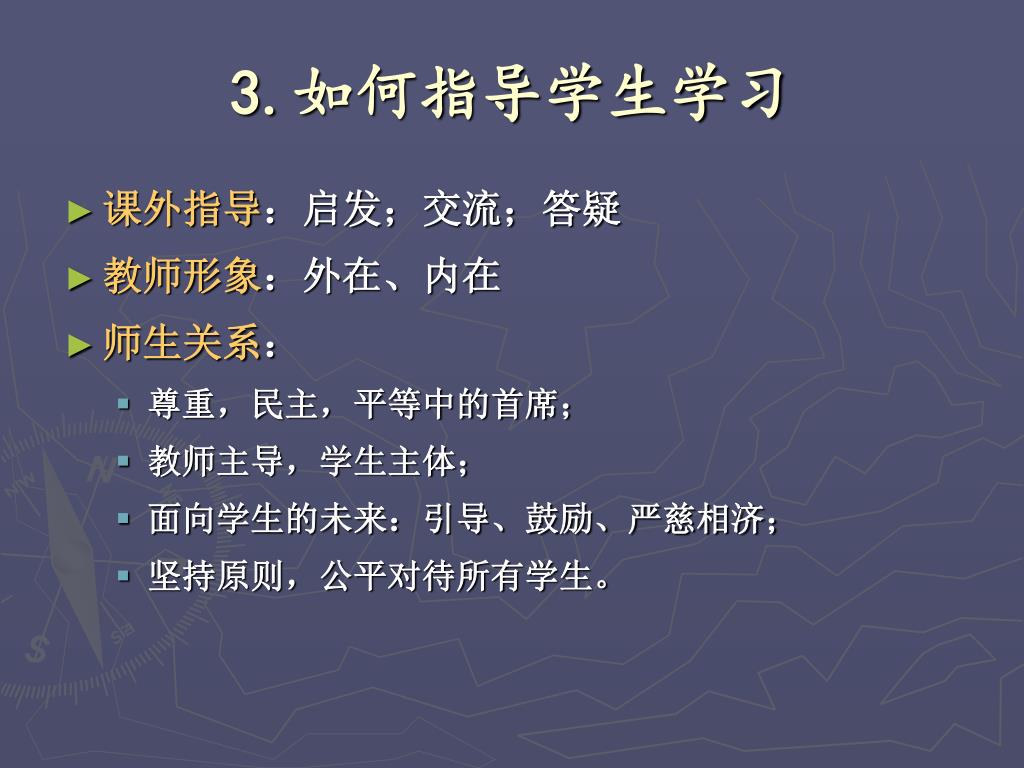 3. 如何指导学生学习

► 课外指导：启发；交流；答疑

► 教师形象：外在、内在

► 师生关系：

▪ 尊重，民主，平等中的首席；

▪ 教师主导，学生主体；

▪ 面向学生的未来：引导、鼓励、严慈相济；

▪ 坚持原则，公平对待所有学生。